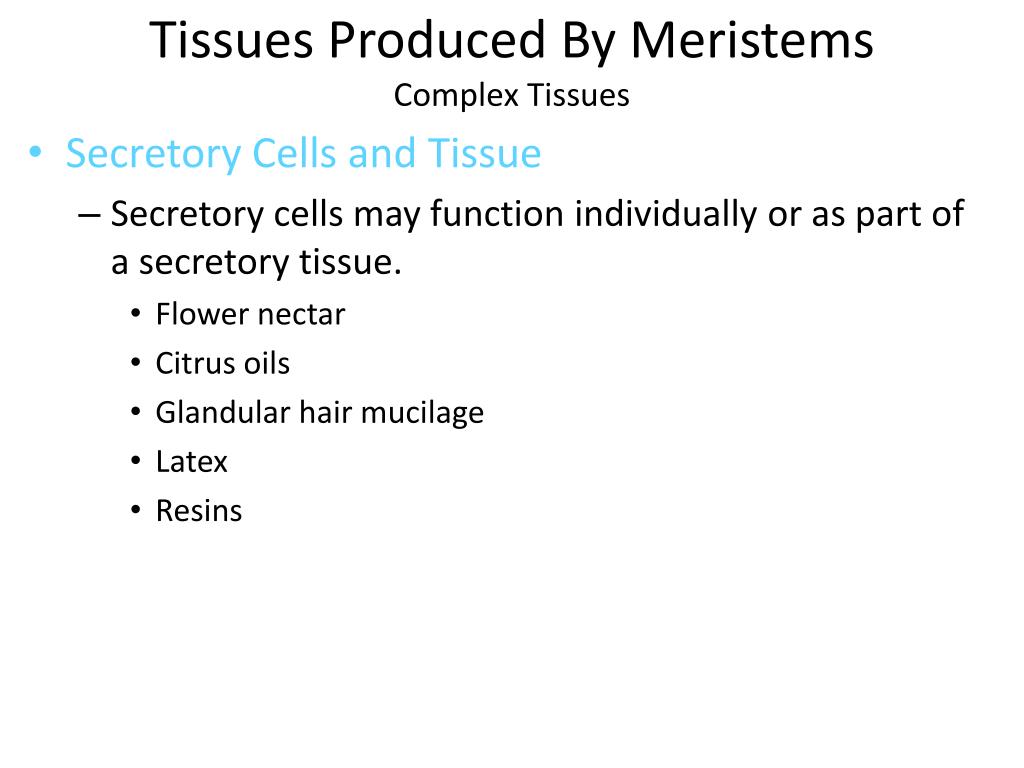 Tissues Produced By Meristems
Complex Tissues

• Secretory Cells and Tissue
– Secretory cells may function individually or as part of a secretory tissue.
• Flower nectar
• Citrus oils
• Glandular hair mucilage
• Latex
• Resins